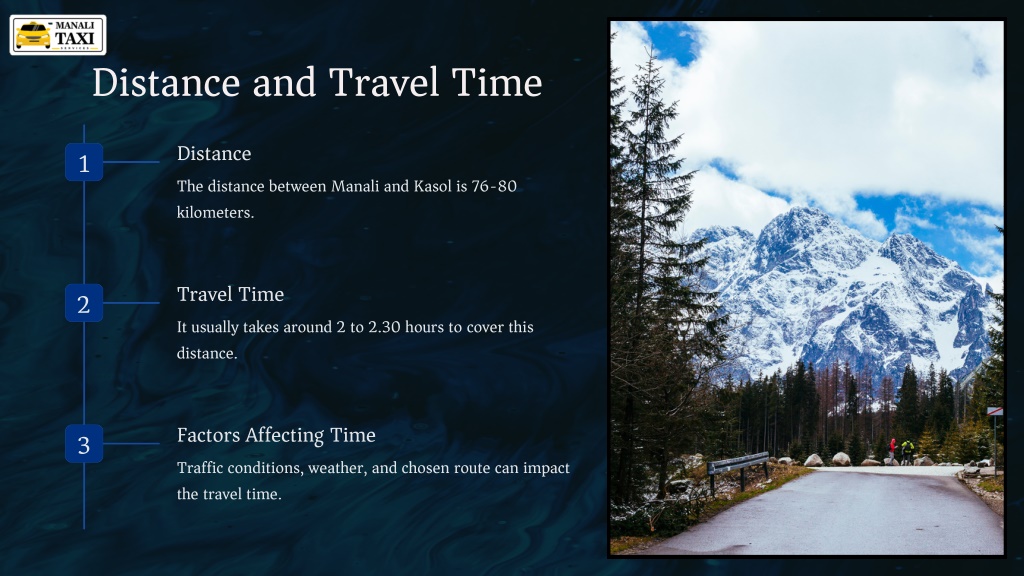 MANALI TAXI SERVICES

Distance and Travel Time

1

Distance

The distance between Manali and Kasol is 76-80 kilometers.

2

Travel Time

It usually takes around 2 to 2.30 hours to cover this distance.

3

Factors Affecting Time

Traffic conditions, weather, and chosen route can impact the travel time.